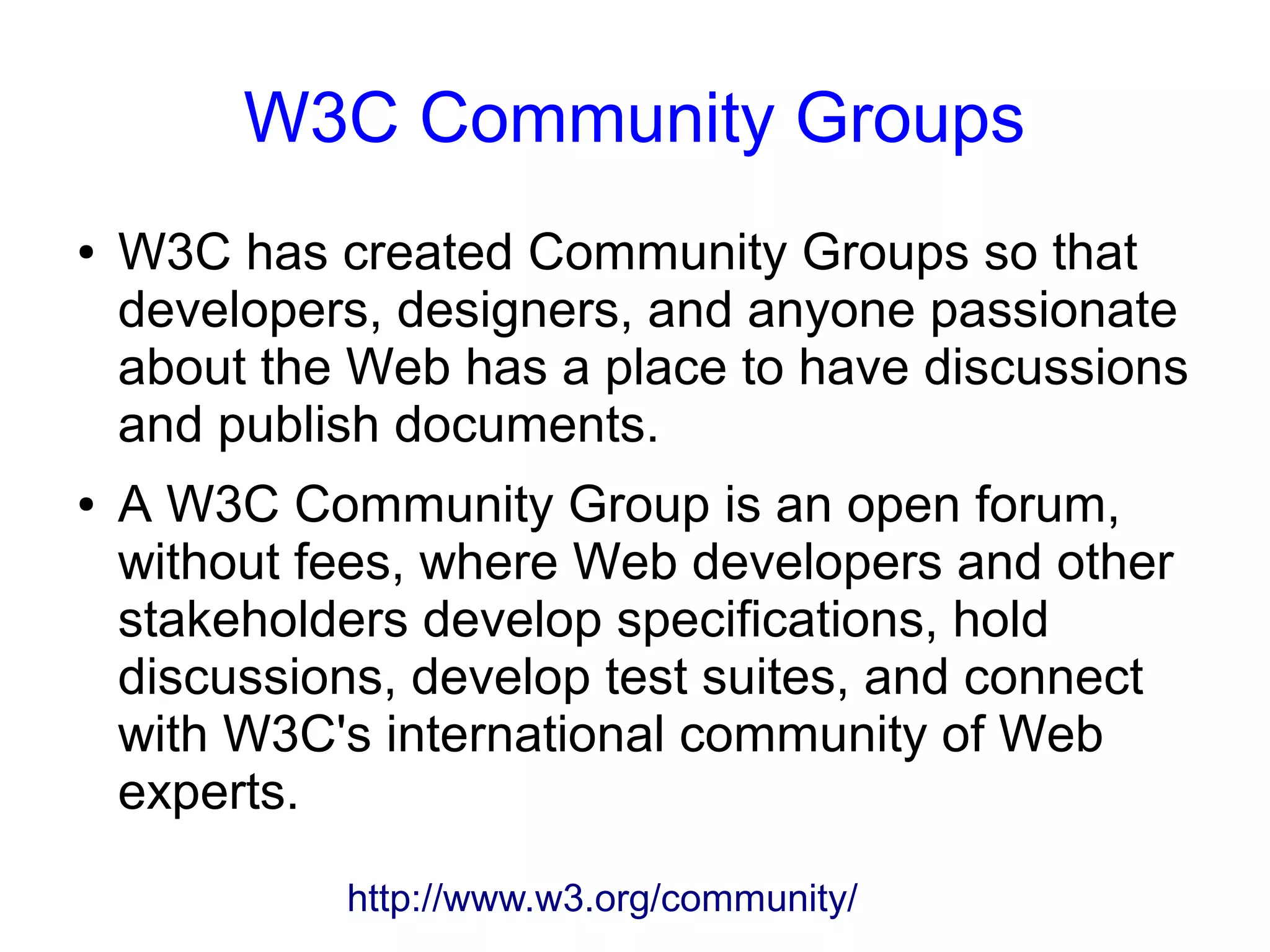 W3C Community Groups

• W3C has created Community Groups so that developers, designers, and anyone passionate about the Web has a place to have discussions and publish documents.

• A W3C Community Group is an open forum, without fees, where Web developers and other stakeholders develop specifications, hold discussions, develop test suites, and connect with W3C's international community of Web experts.

http://www.w3.org/community/